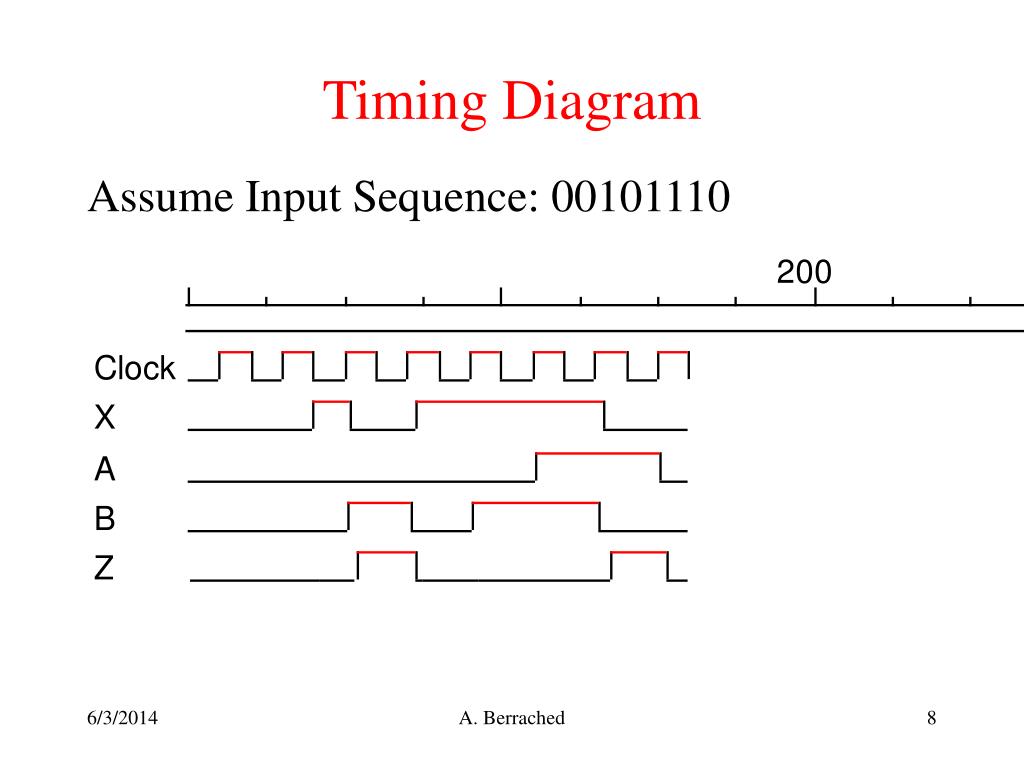 Timing Diagram

Assume Input Sequence: 00101110

200

Clock

X

A

B

Z

6/3/2014

A. Berrached

8